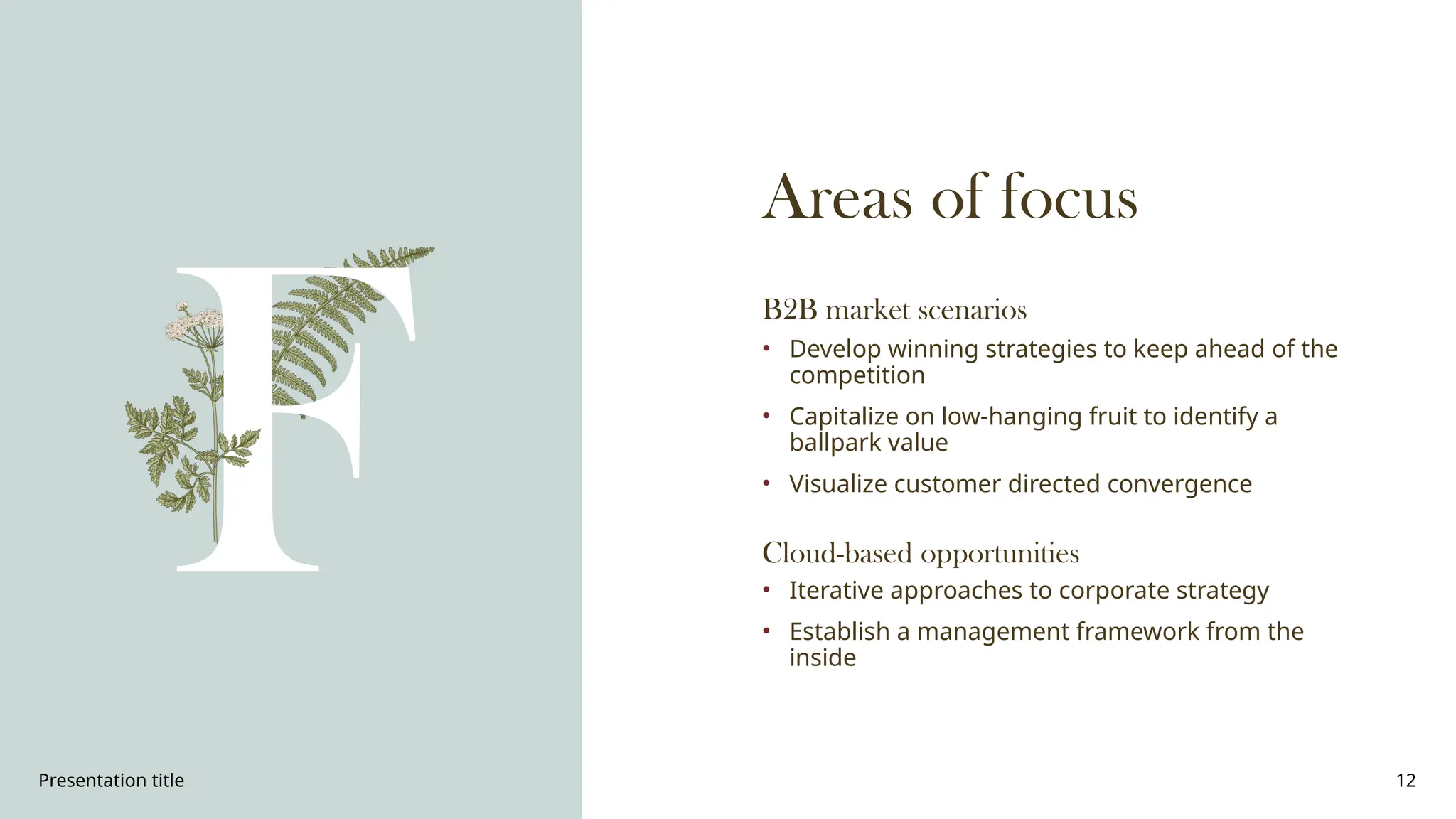 F

Areas of focus

B2B market scenarios

• Develop winning strategies to keep ahead of the competition

• Capitalize on low-hanging fruit to identify a ballpark value

• Visualize customer directed convergence

Cloud-based opportunities

• Iterative approaches to corporate strategy

• Establish a management framework from the inside

Presentation title

12